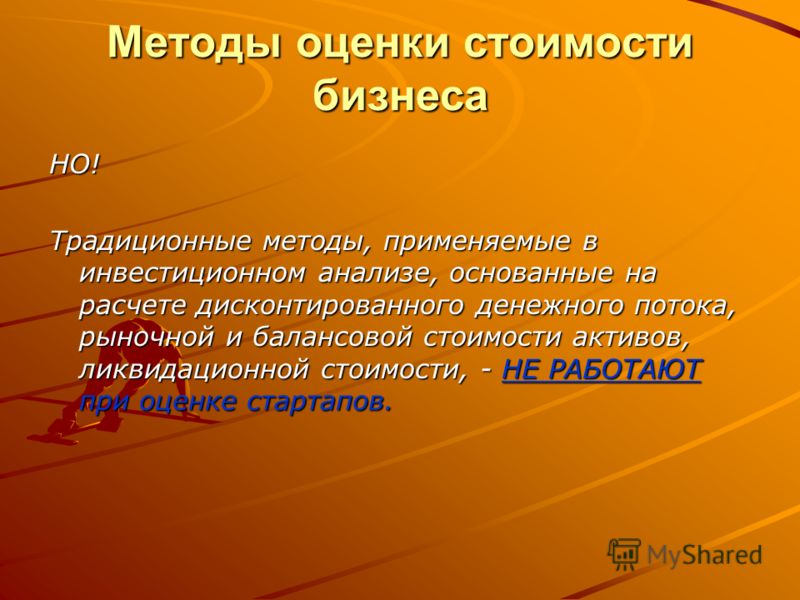 Методы оценки стоимости бизнеса

НО!

Традиционные методы, применяемые в инвестиционном анализе, основанные на расчете дисконтированного денежного потока, рыночной и балансовой стоимости активов, ликвидационной стоимости, - НЕ РАБОТАЮТ при оценке стартапов.

MyShared